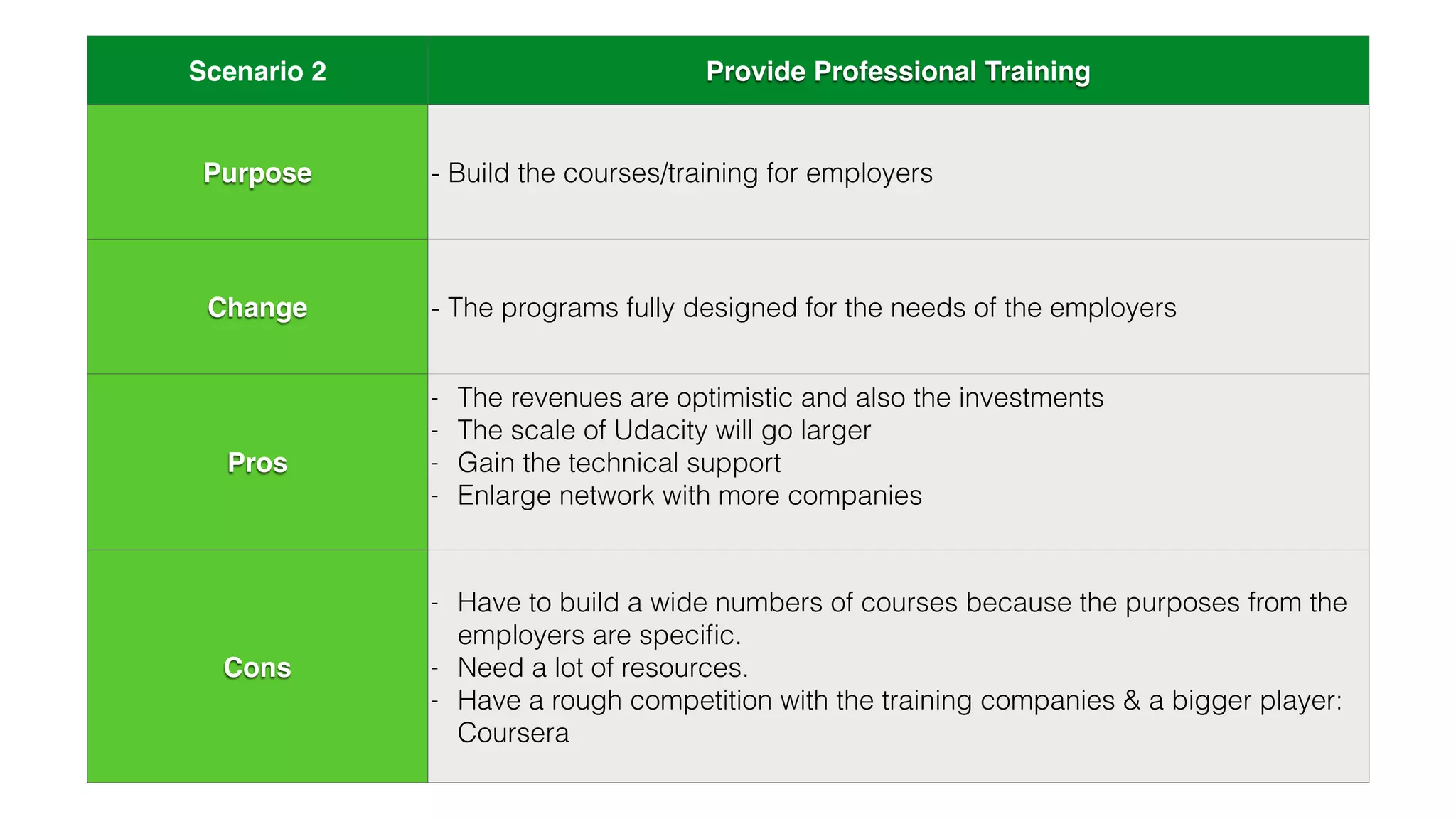 | Scenario 2 | Provide Professional Training |
|---|---|
| Purpose | - Build the courses/training for employers |
| Change | - The programs fully designed for the needs of the employers |
| Pros | - The revenues are optimistic and also the investments<br>- The scale of Udacity will go larger<br>- Gain the technical support<br>- Enlarge network with more companies |
| Cons | - Have to build a wide numbers of courses because the purposes from the employers are specific.<br>- Need a lot of resources.<br>- Have a rough competition with the training companies & a bigger player: Coursera |